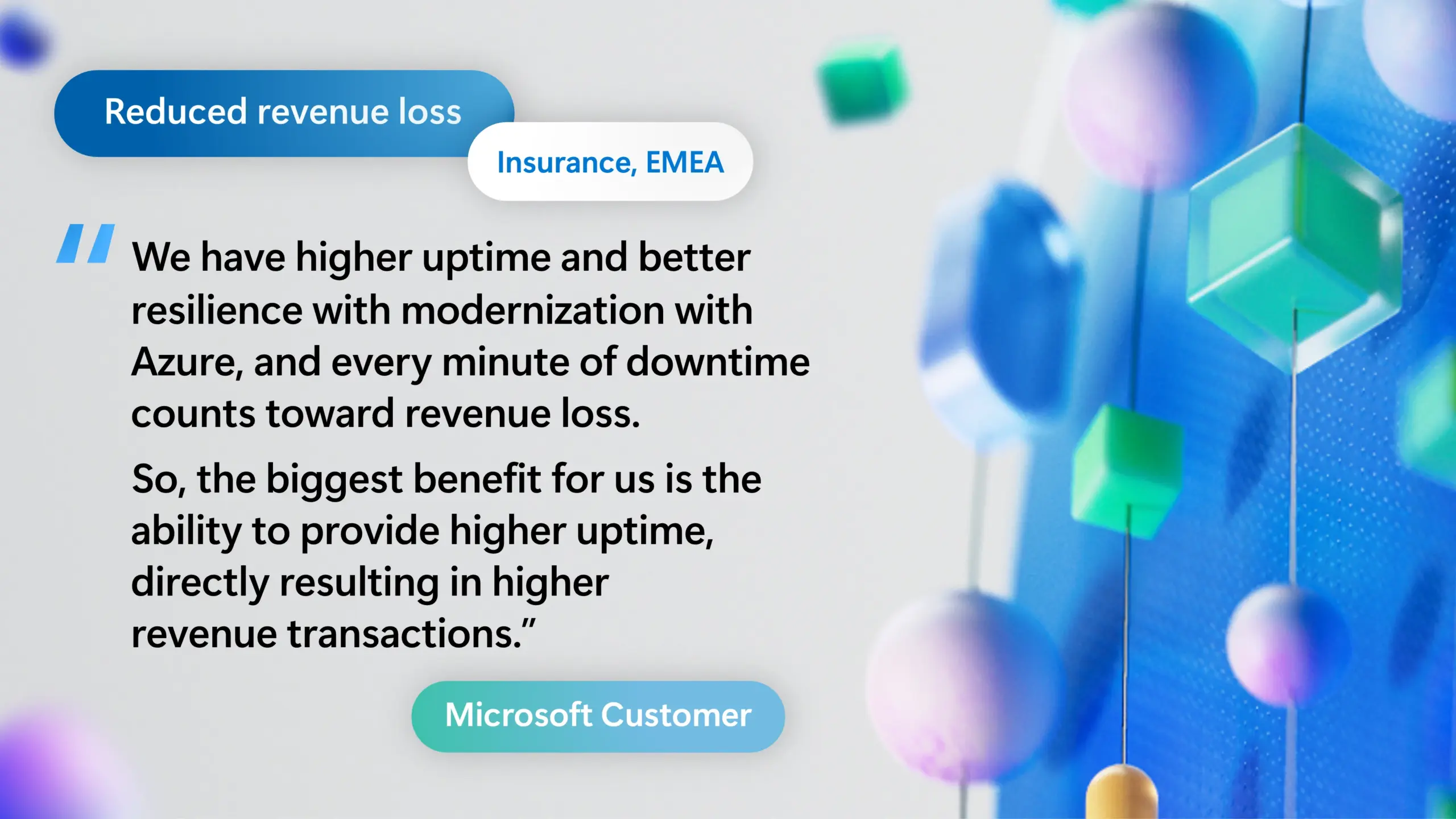 Reduced revenue loss

Insurance, EMEA

"We have higher uptime and better resilience with modernization with Azure, and every minute of downtime counts toward revenue loss.

So, the biggest benefit for us is the ability to provide higher uptime, directly resulting in higher revenue transactions."

Microsoft Customer